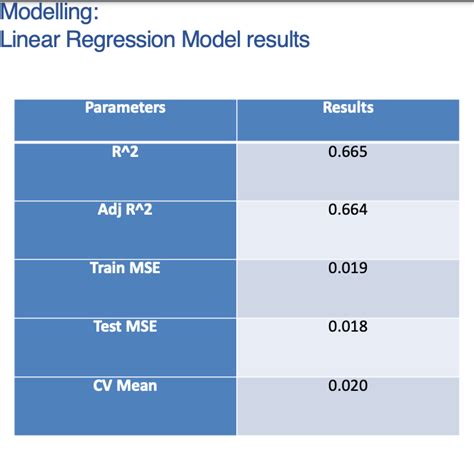 Modelling:
Linear Regression Model results

| Parameters | Results |
|---|---|
| R^2 | 0.665 |
| Adj R^2 | 0.664 |
| Train MSE | 0.019 |
| Test MSE | 0.018 |
| CV Mean | 0.020 |